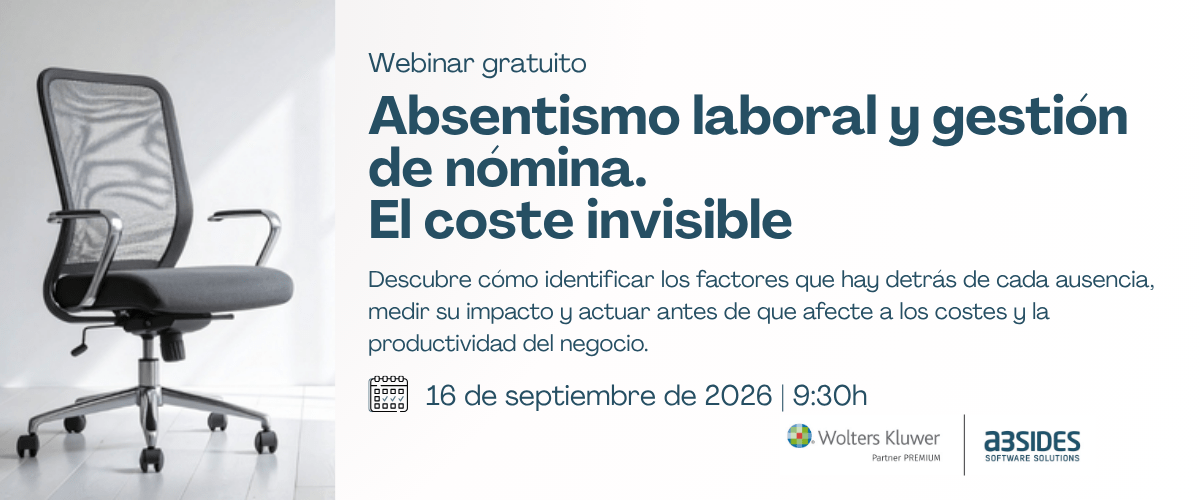 Webinar gratuito

Absentismo laboral y gestión de nómina. El coste invisible

Descubre cómo identificar los factores que hay detrás de cada ausencia, medir su impacto y actuar antes de que afecte a los costes y la productividad del negocio.

16 de septiembre de 2026 | 9:30h

Wolters Kluwer
Partner PREMIUM

a3SIDES
SOFTWARE SOLUTIONS